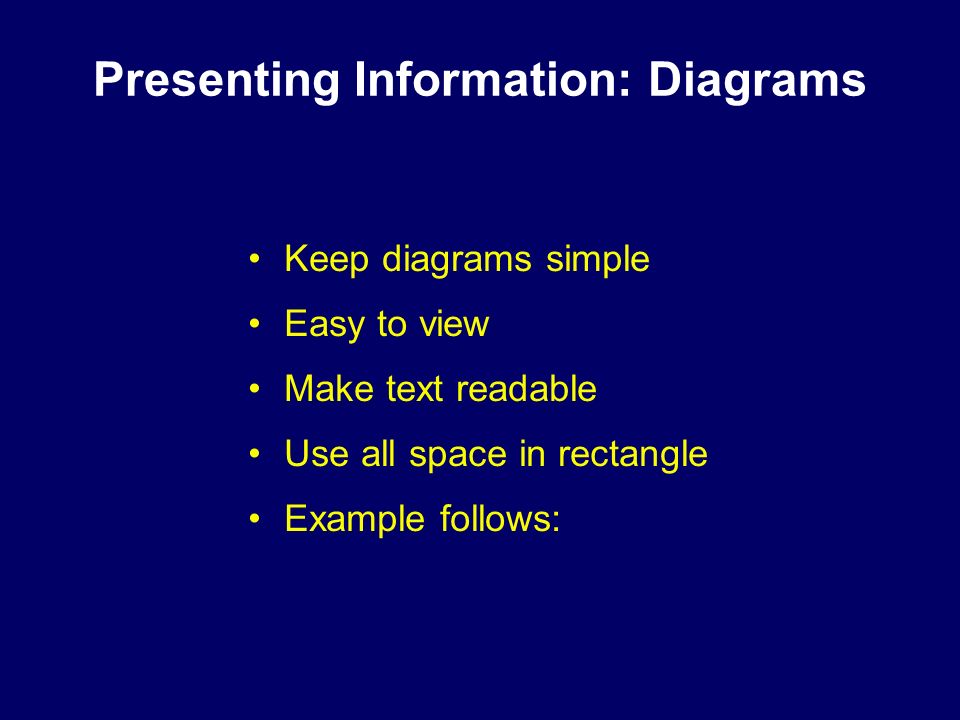 Presenting Information: Diagrams

• Keep diagrams simple
• Easy to view
• Make text readable
• Use all space in rectangle
• Example follows: